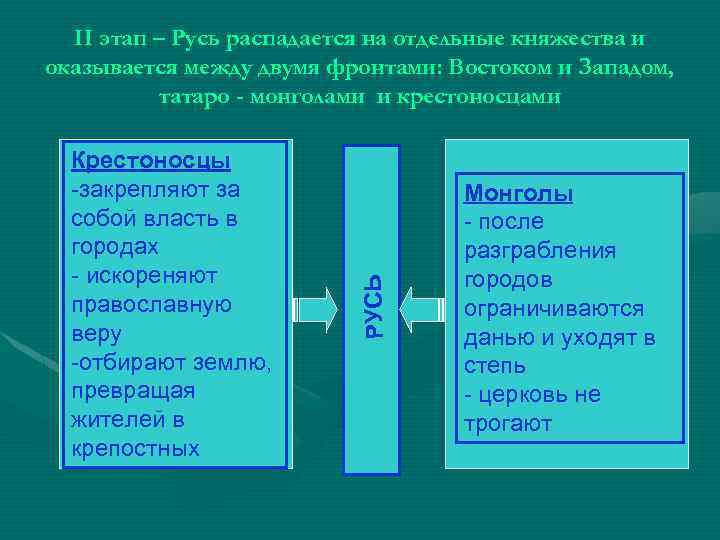 II этап – Русь распадается на отдельные княжества и оказывается между двумя фронтами: Востоком и Западом, татаро - монголами и крестоносцами

Крестоносцы
-закрепляют за собой власть в городах
- искореняют православную веру
-отбирают землю, превращая жителей в крепостных

РУСЬ

Монголы
- после разграбления городов ограничиваются данью и уходят в степь
- церковь не трогают